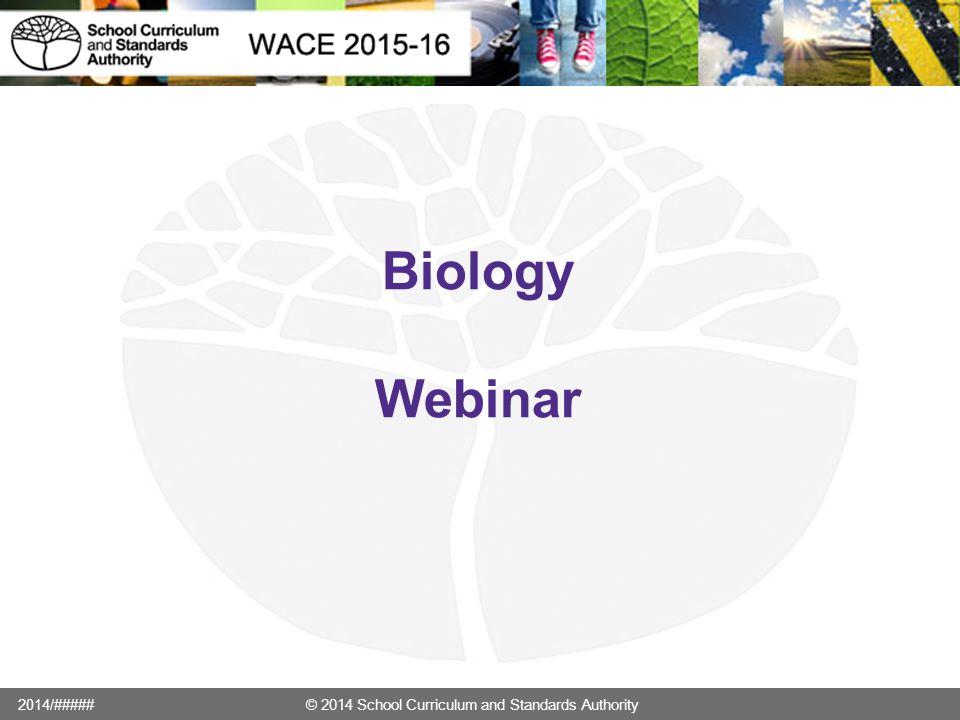 School Curriculum and Standards Authority

WACE 2015-16

Biology

Webinar

2014/#####

© 2014 School Curriculum and Standards Authority